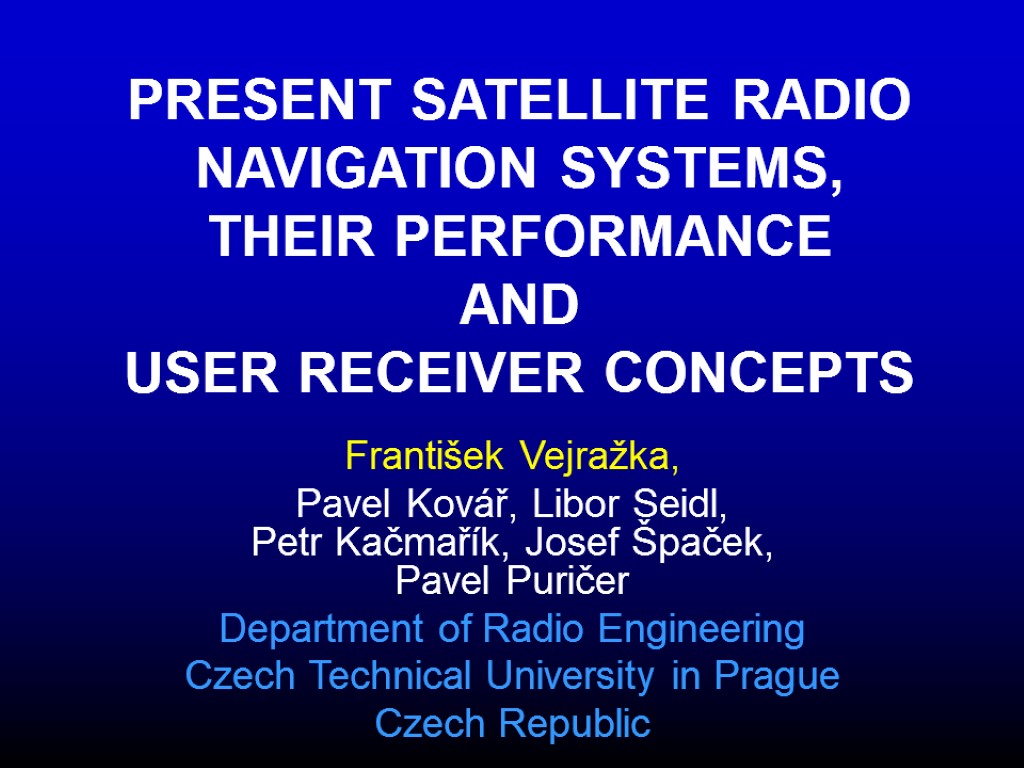 PRESENT SATELLITE RADIO NAVIGATION SYSTEMS, THEIR PERFORMANCE AND USER RECEIVER CONCEPTS

František Vejražka,

Pavel Kovář, Libor Seidl, Petr Kačmařík, Josef Špaček, Pavel Puričer

Department of Radio Engineering

Czech Technical University in Prague

Czech Republic